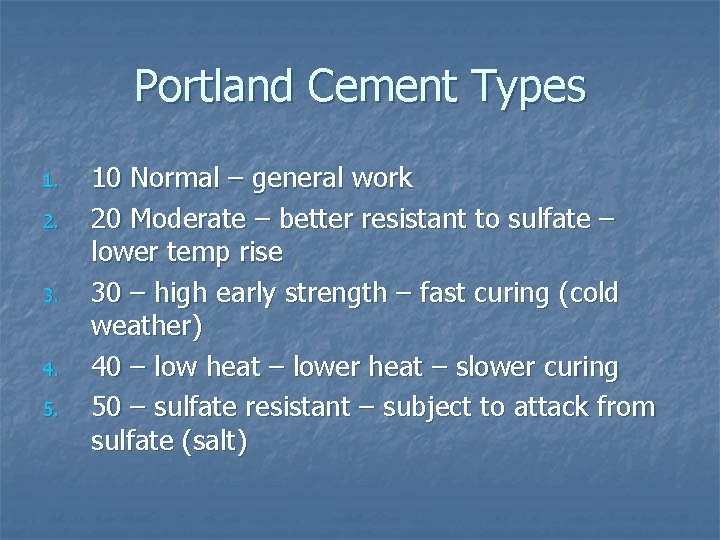 Portland Cement Types

1. 10 Normal – general work
2. 20 Moderate – better resistant to sulfate – lower temp rise
3. 30 – high early strength – fast curing (cold weather)
4. 40 – low heat – lower heat – slower curing
5. 50 – sulfate resistant – subject to attack from sulfate (salt)